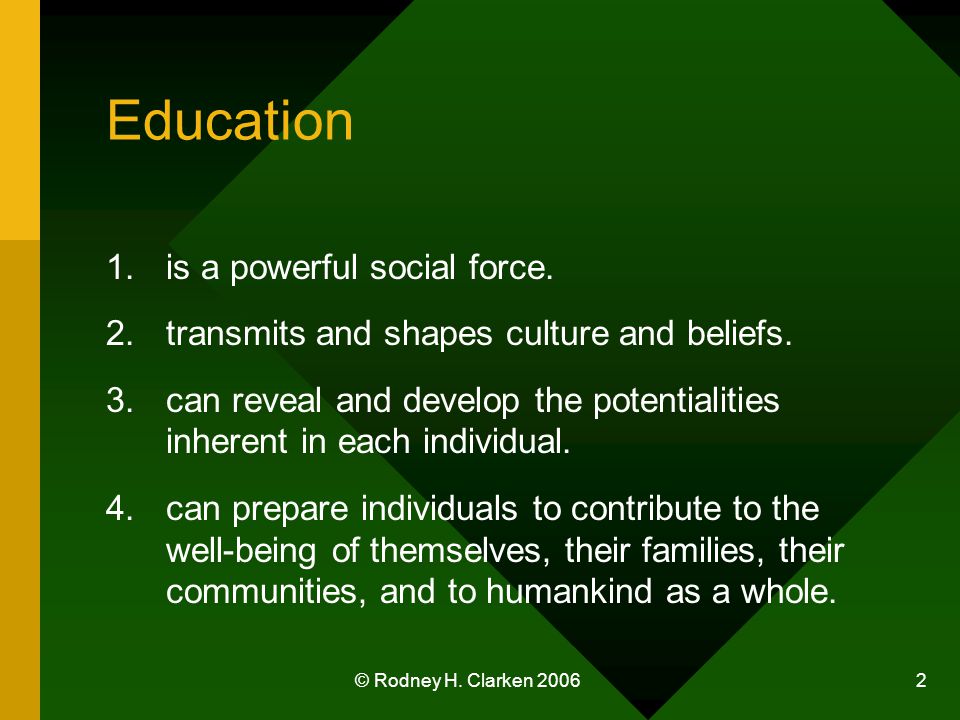 Education

1. is a powerful social force.

2. transmits and shapes culture and beliefs.

3. can reveal and develop the potentialities inherent in each individual.

4. can prepare individuals to contribute to the well-being of themselves, their families, their communities, and to humankind as a whole.

© Rodney H. Clarken 2006

2